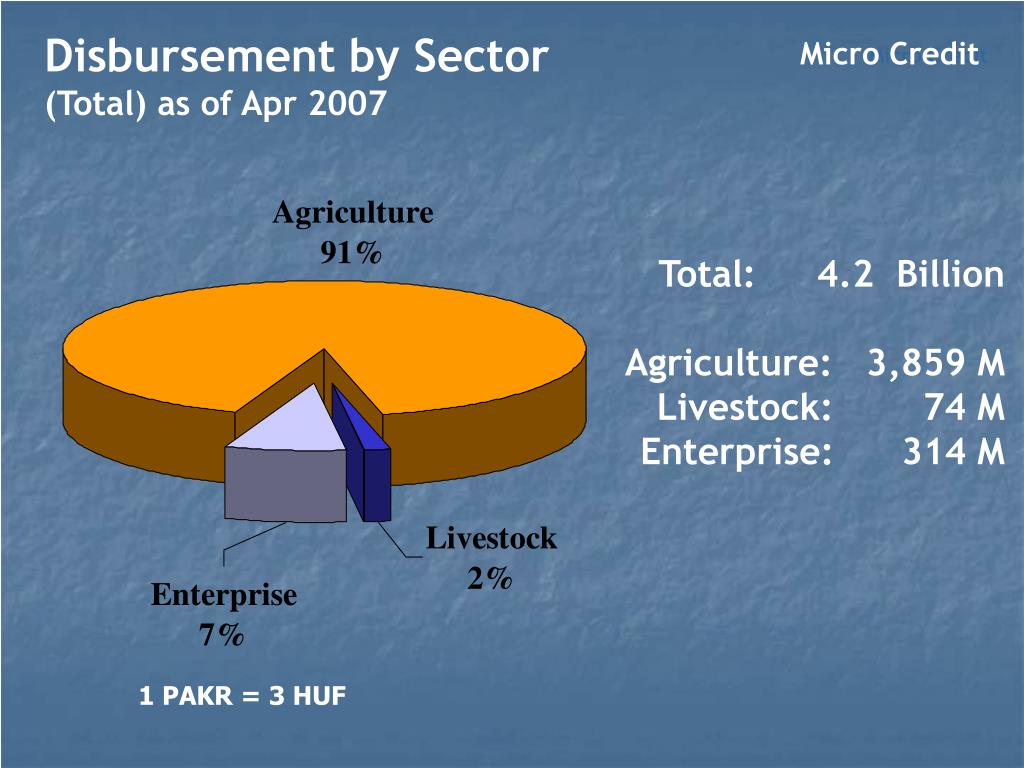 Disbursement by Sector
(Total) as of Apr 2007

Micro Credit

Agriculture
91%

Livestock
2%

Enterprise
7%

Total: 4.2 Billion

Agriculture: 3,859 M
Livestock: 74 M
Enterprise: 314 M

1 PAKR = 3 HUF